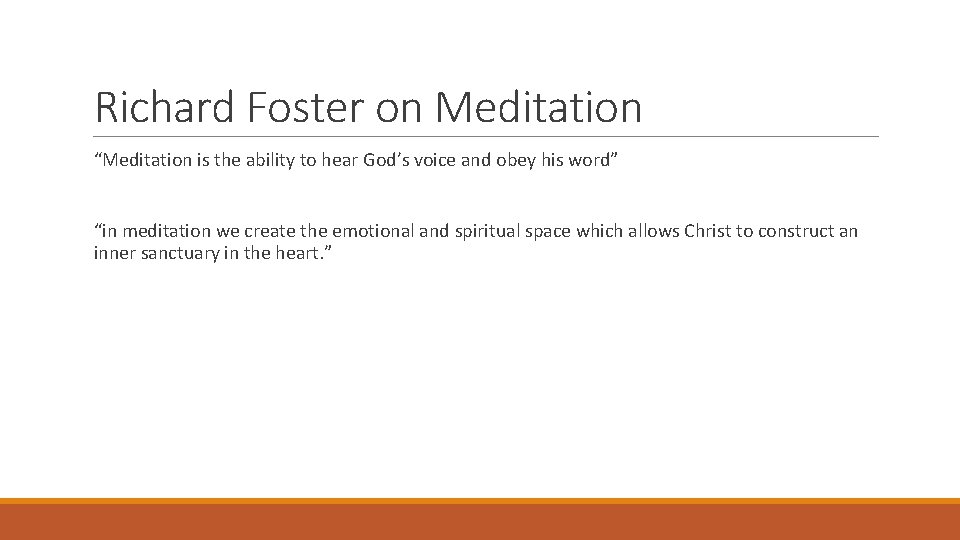 Richard Foster on Meditation

“Meditation is the ability to hear God’s voice and obey his word”

“in meditation we create the emotional and spiritual space which allows Christ to construct an inner sanctuary in the heart.”